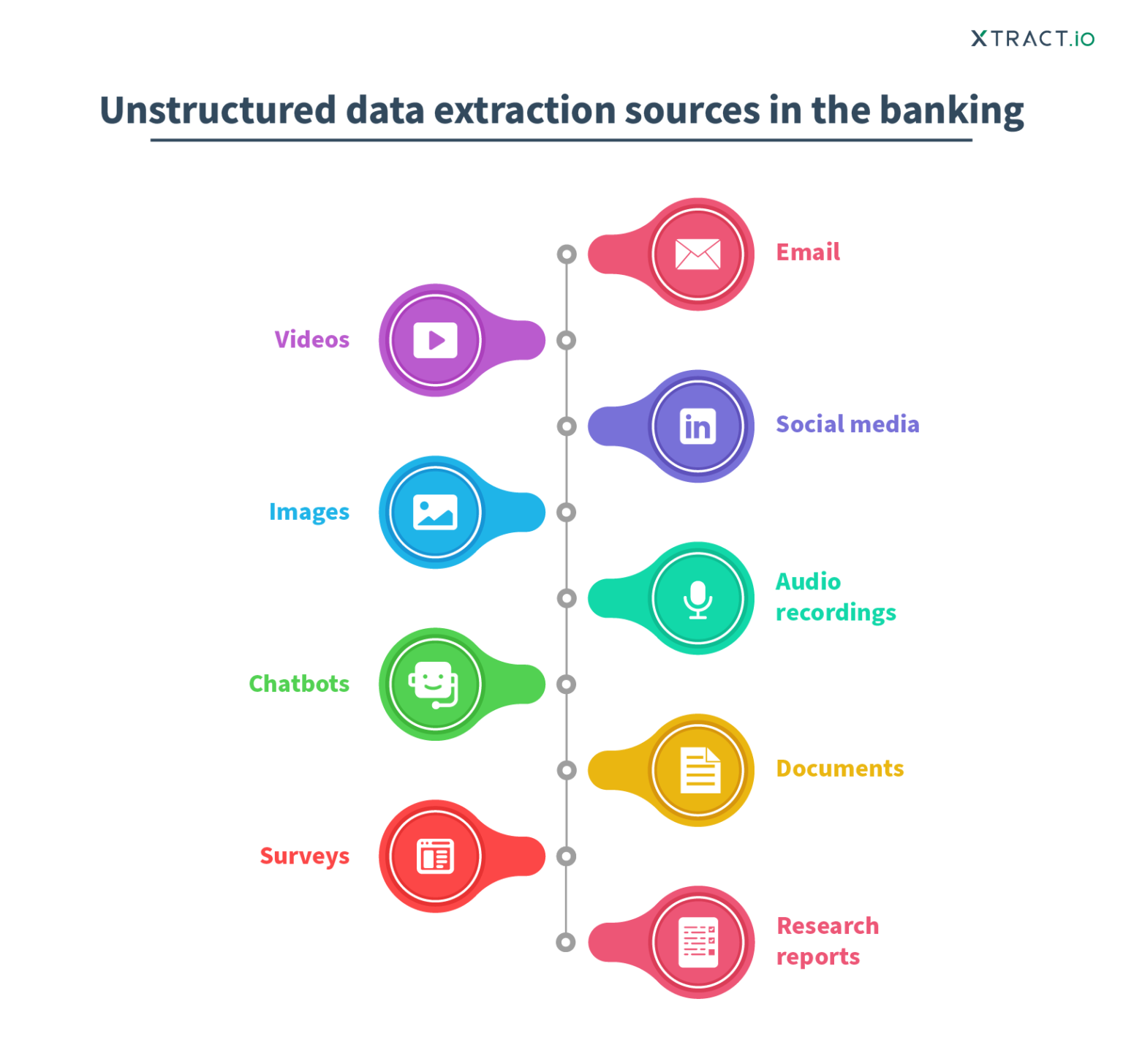 XTRACT.io

Unstructured data extraction sources in the banking

Email

Videos

in

Social media

Images

Audio recordings

Chatbots

Documents

Surveys

Research reports